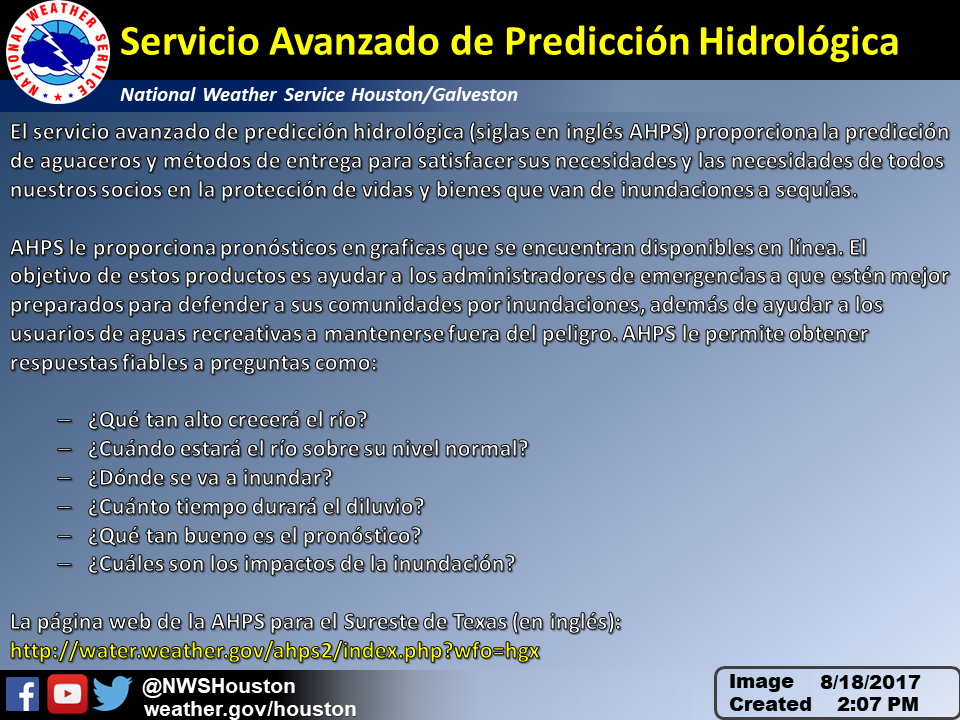 NATIONAL WEATHER SERVICE

Servicio Avanzado de Predicción Hidrológica

National Weather Service Houston/Galveston

El servicio avanzado de predicción hidrológica (siglas en inglés AHPS) proporciona la predicción de aguaceros y métodos de entrega para satisfacer sus necesidades y las necesidades de todos nuestros socios en la protección de vidas y bienes que van de inundaciones a sequías.

AHPS le proporciona pronósticos en graficas que se encuentran disponibles en línea. El objetivo de estos productos es ayudar a los administradores de emergencias a que estén mejor preparados para defender a sus comunidades por inundaciones, además de ayudar a los usuarios de aguas recreativas a mantenerse fuera del peligro. AHPS le permite obtener respuestas fiables a preguntas como:

– ¿Qué tan alto crecerá el río?
– ¿Cuándo estará el río sobre su nivel normal?
– ¿Dónde se va a inundar?
– ¿Cuánto tiempo durará el diluvio?
– ¿Qué tan bueno es el pronóstico?
– ¿Cuáles son los impactos de la inundación?

La página web de la AHPS para el Sureste de Texas (en inglés):
http://water.weather.gov/ahps2/index.php?wfo=hgx

@NWSHouston
weather.gov/houston

Image Created 8/18/2017 2:07 PM